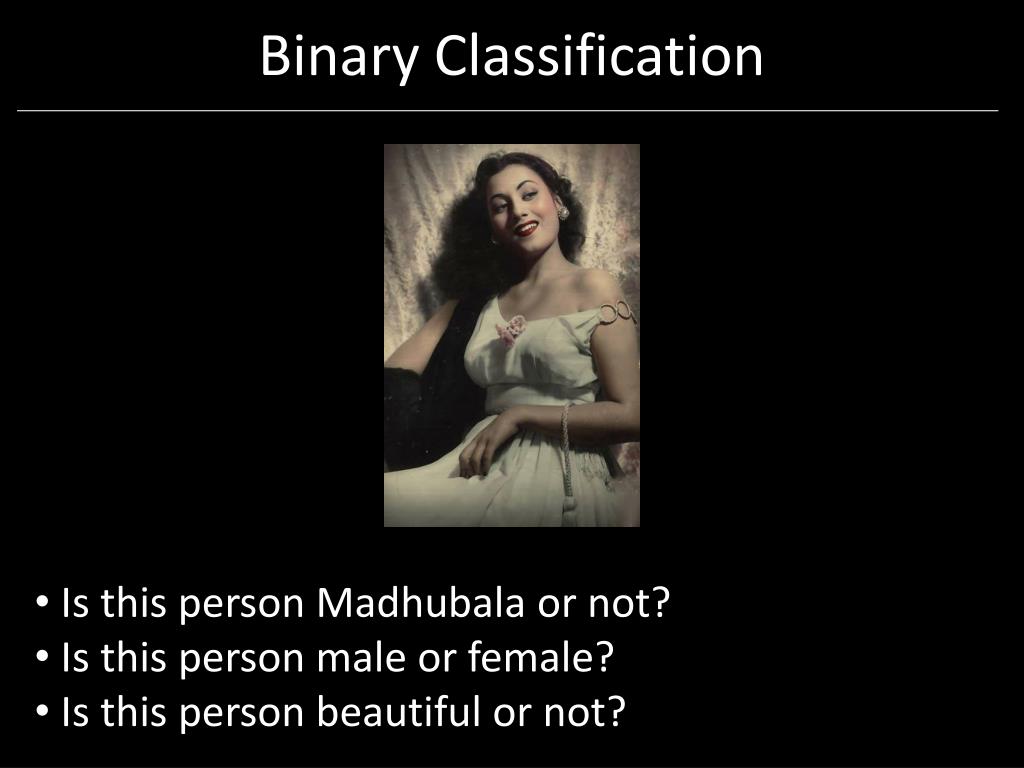 Binary Classification

• Is this person Madhubala or not?
• Is this person male or female?
• Is this person beautiful or not?